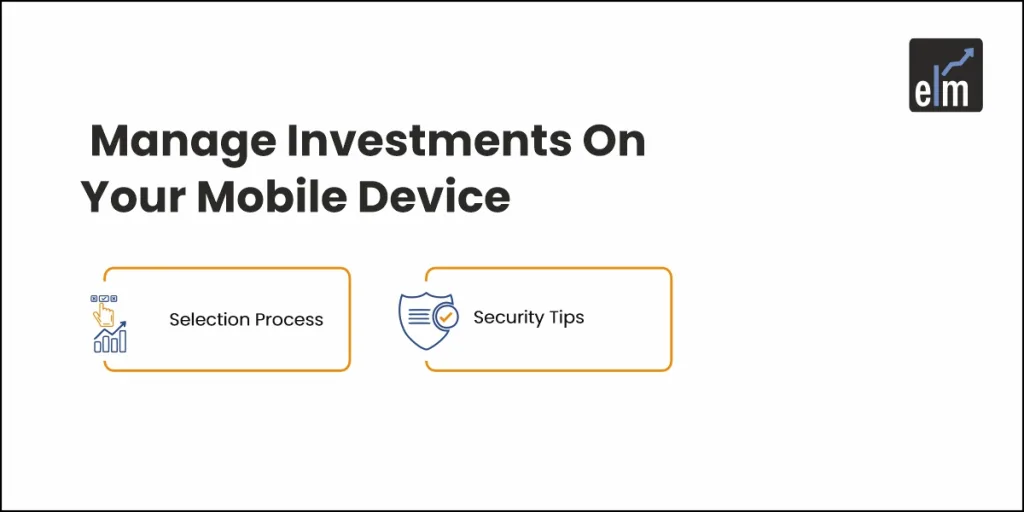 elm

Manage Investments On Your Mobile Device

Selection Process

Security Tips